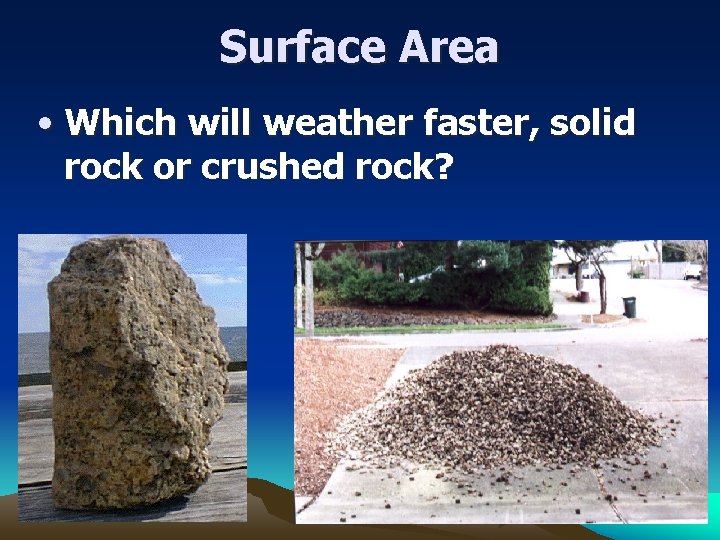 Surface Area

• Which will weather faster, solid rock or crushed rock?